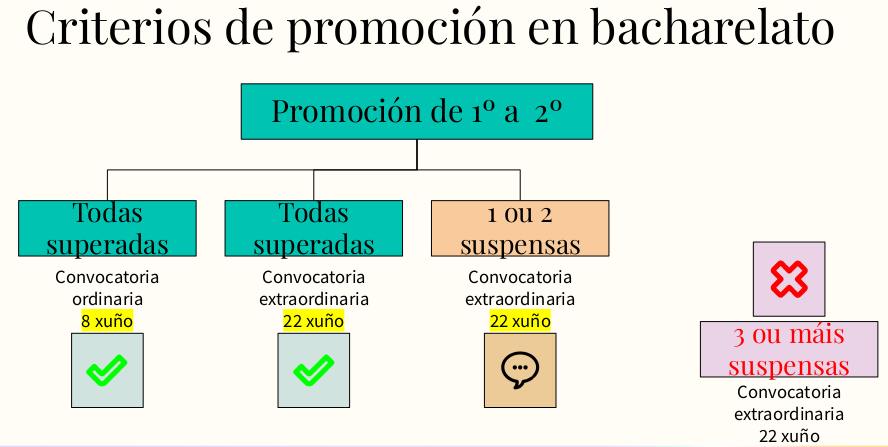 Criterios de promoción en bacharelato

Promoción de 1º a 2º

Todas superadas

Convocatoria ordinaria
8 xuño

Todas superadas

Convocatoria extraordinaria
22 xuño

1 ou 2 suspensas

Convocatoria extraordinaria
22 xuño

3 ou máis suspensas

Convocatoria extraordinaria
22 xuño